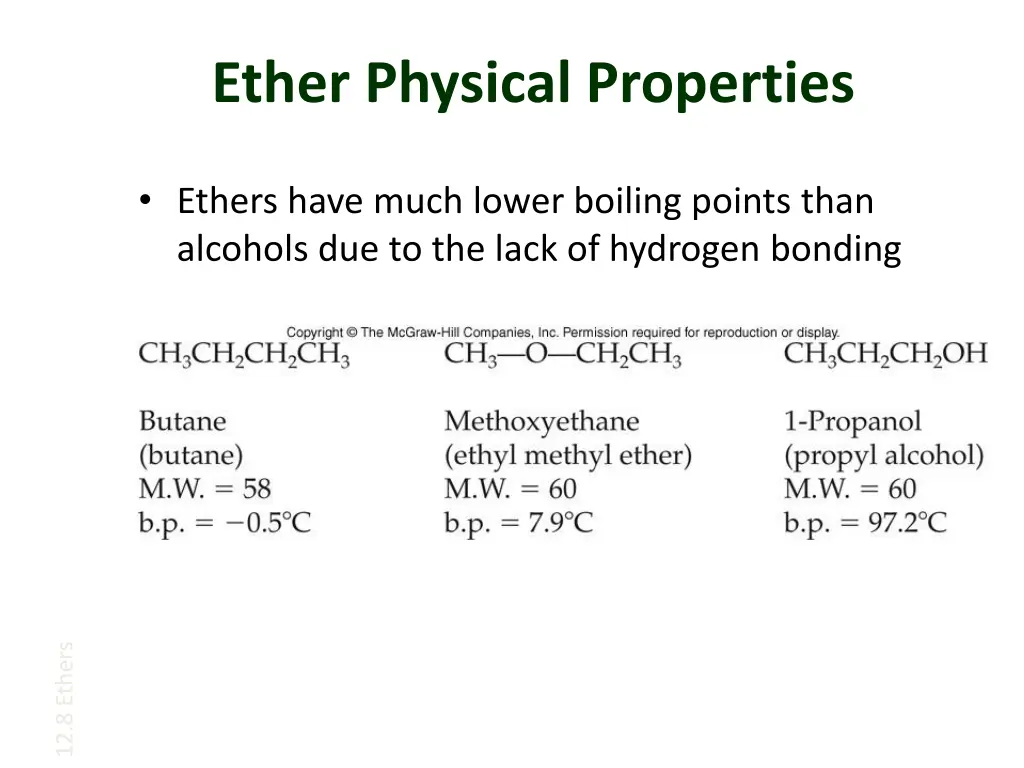 Ether Physical Properties

• Ethers have much lower boiling points than alcohols due to the lack of hydrogen bonding

Copyright © The McGraw-Hill Companies, Inc. Permission required for reproduction or display.

$CH_3CH_2CH_2CH_3$

Butane
(butane)
M.W. = 58
b.p. = −0.5°C

$CH_3—O—CH_2CH_3$

Methoxyethane
(ethyl methyl ether)
M.W. = 60
b.p. = 7.9°C

$CH_3CH_2CH_2OH$

1-Propanol
(propyl alcohol)
M.W. = 60
b.p. = 97.2°C

12.8 Ethers